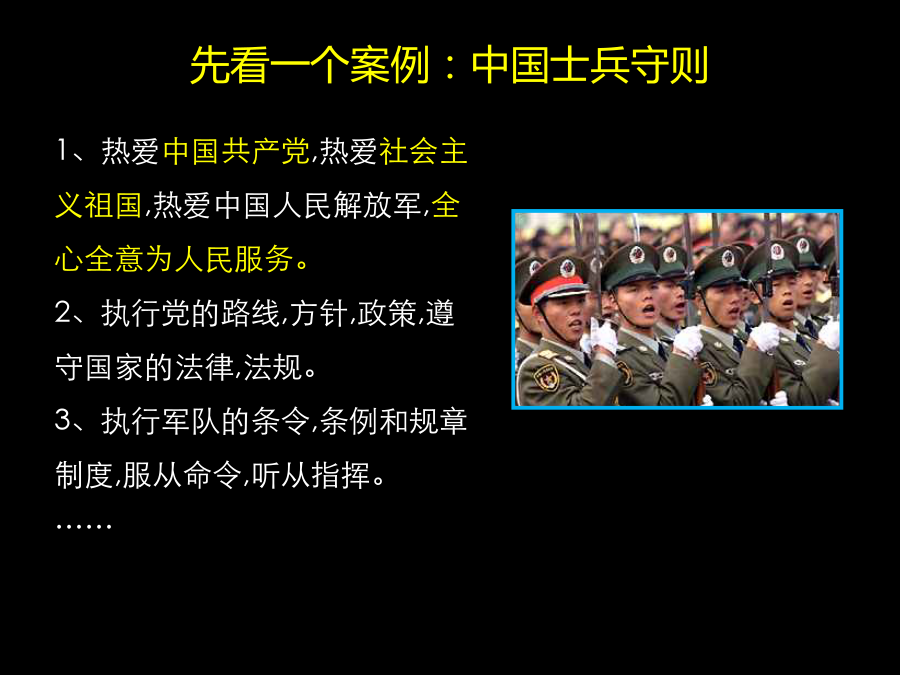 先看一个案例：中国士兵守则

1、热爱中国共产党,热爱社会主义祖国,热爱中国人民解放军,全心全意为人民服务。

2、执行党的路线,方针,政策,遵守国家的法律,法规。

3、执行军队的条令,条例和规章制度,服从命令,听从指挥。

……